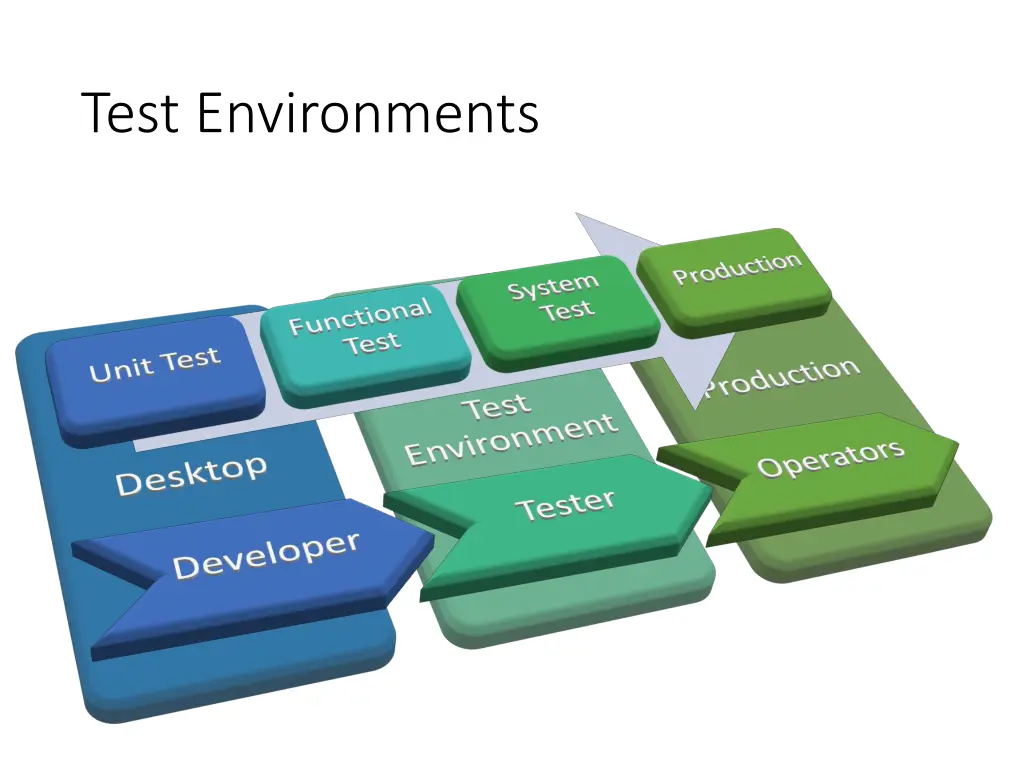 Test Environments

Unit Test

Functional Test

System Test

Production

Desktop

Test Environment

Production

Developer

Tester

Operators